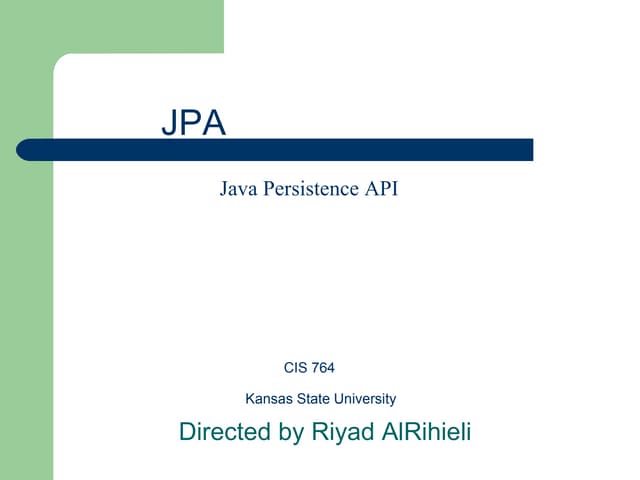 JPA

Java Persistence API

CIS 764

Kansas State University

Directed by Riyad AlRihieli